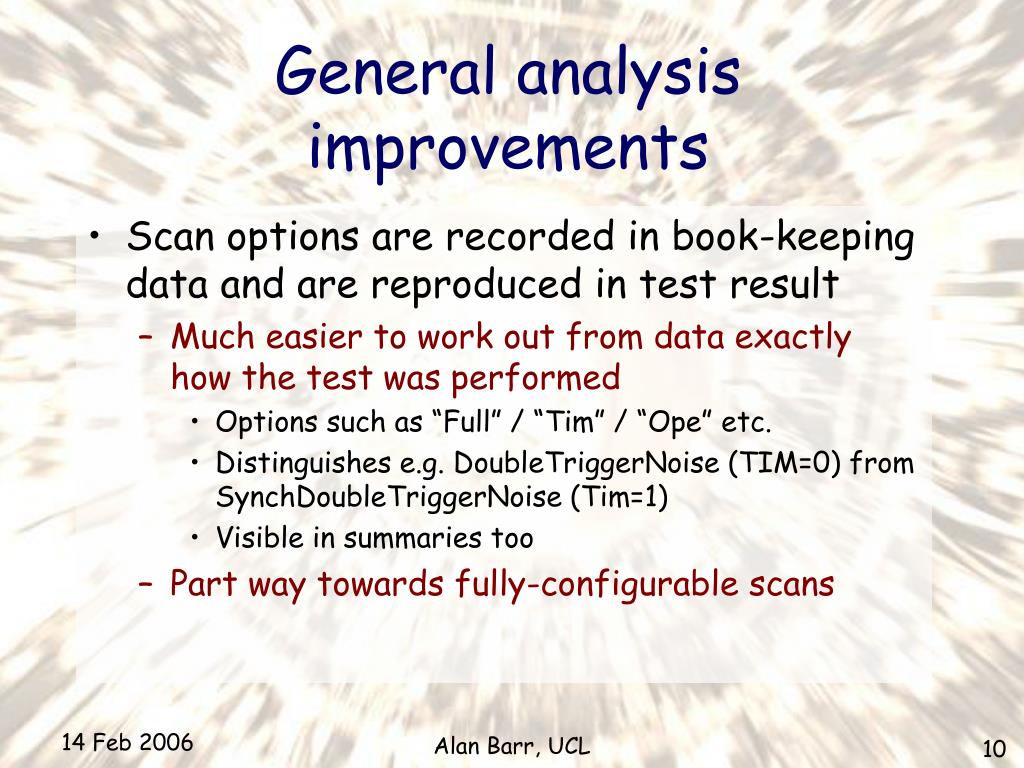 General analysis improvements

• Scan options are recorded in book-keeping data and are reproduced in test result
– Much easier to work out from data exactly how the test was performed
• Options such as “Full” / “Tim” / “Ope” etc.
• Distinguishes e.g. DoubleTriggerNoise (TIM=0) from SynchDoubleTriggerNoise (Tim=1)
• Visible in summaries too
– Part way towards fully-configurable scans

14 Feb 2006

Alan Barr, UCL

10